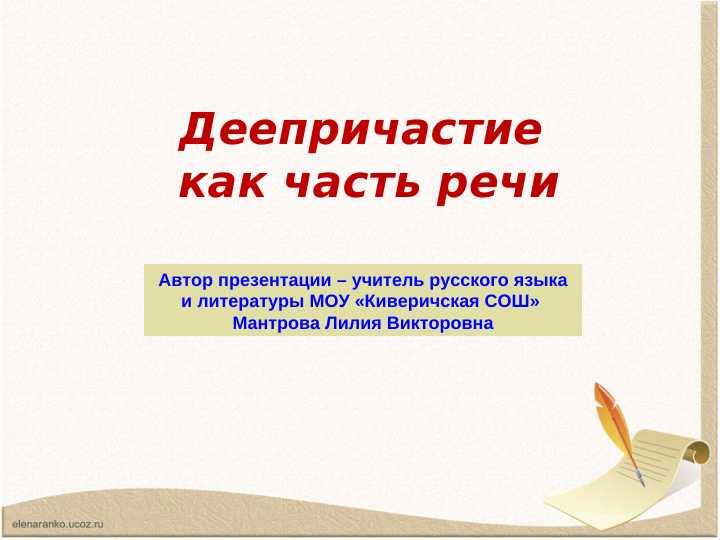 Деепричастие как часть речи

Автор презентации – учитель русского языка и литературы МОУ «Киверичская СОШ» Мантрова Лилия Викторовна

elenaranko.ucoz.ru